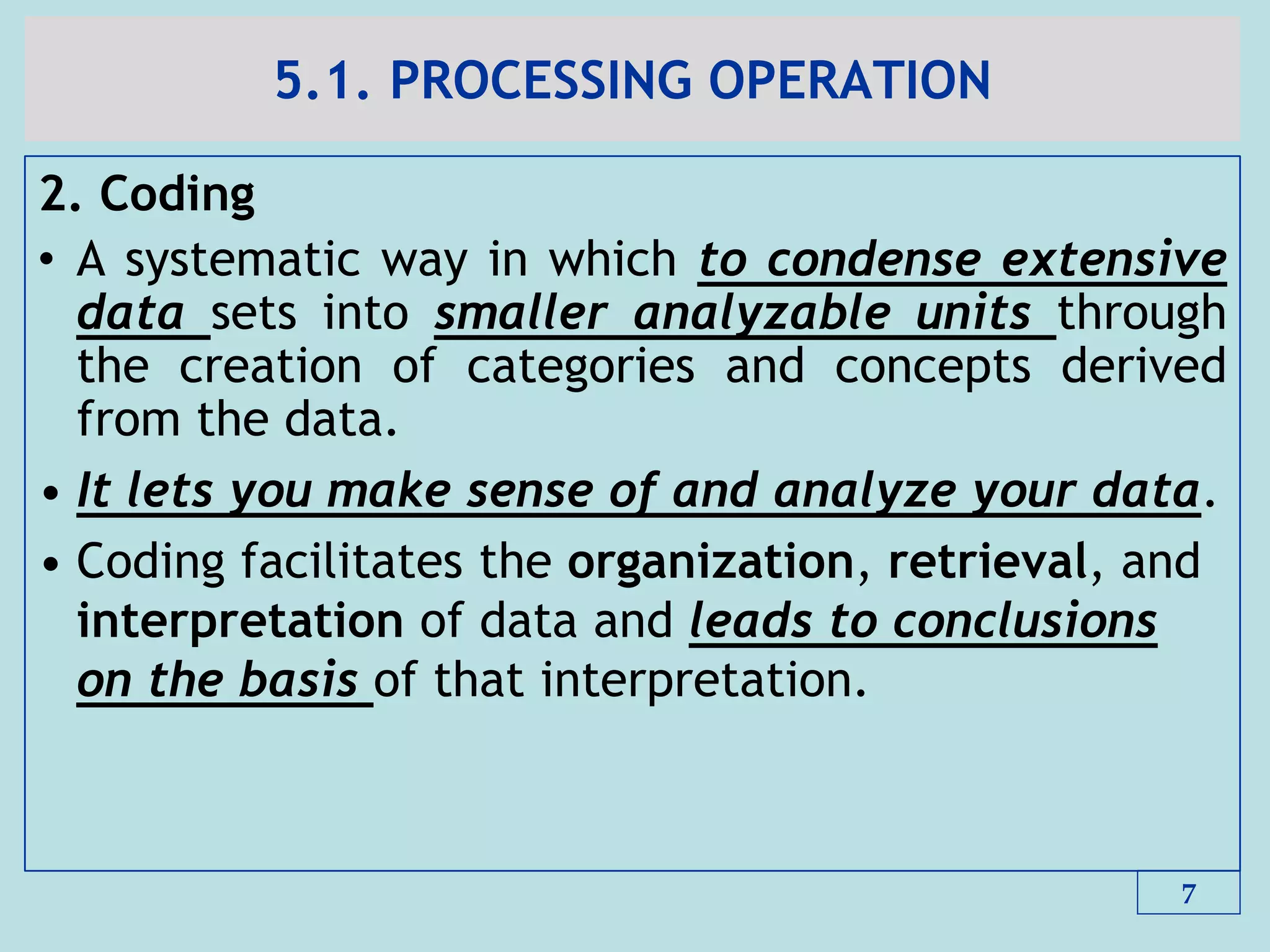 5.1. PROCESSING OPERATION

2. Coding

• A systematic way in which to condense extensive data sets into smaller analyzable units through the creation of categories and concepts derived from the data.

• It lets you make sense of and analyze your data.

• Coding facilitates the organization, retrieval, and interpretation of data and leads to conclusions on the basis of that interpretation.

7